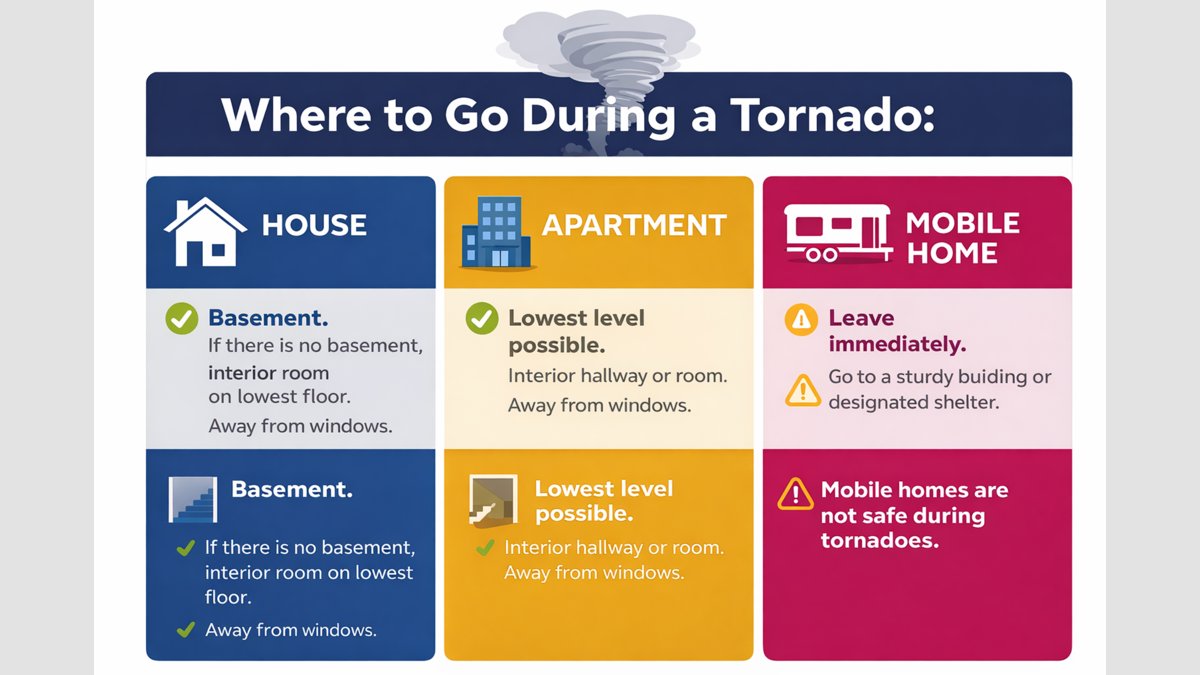 Where to Go During a Tornado:

HOUSE

Basement.
If there is no basement, interior room on lowest floor.
Away from windows.

Basement.
If there is no basement, interior room on lowest floor.
Away from windows.

APARTMENT

Lowest level possible.
Interior hallway or room.
Away from windows.

Lowest level possible.
Interior hallway or room.
Away from windows.

MOBILE HOME

Leave immediately.
Go to a sturdy buiding or designated shelter.

Mobile homes are not safe during tornadoes.